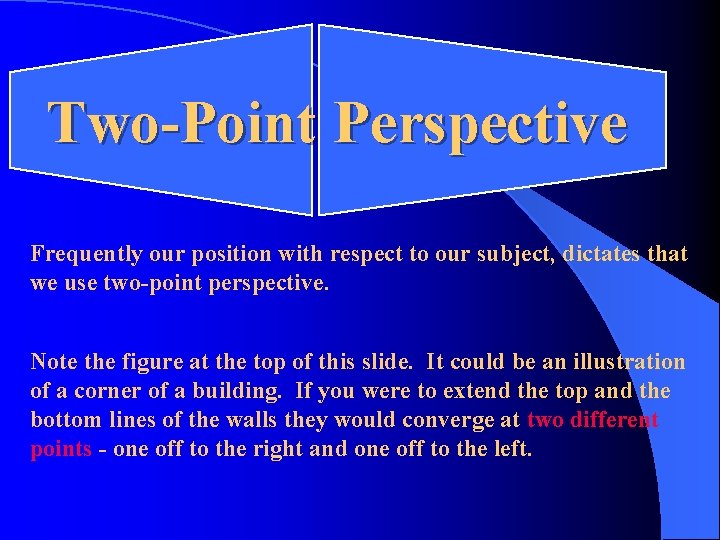 Two-Point Perspective

Frequently our position with respect to our subject, dictates that we use two-point perspective.

Note the figure at the top of this slide. It could be an illustration of a corner of a building. If you were to extend the top and the bottom lines of the walls they would converge at two different points - one off to the right and one off to the left.